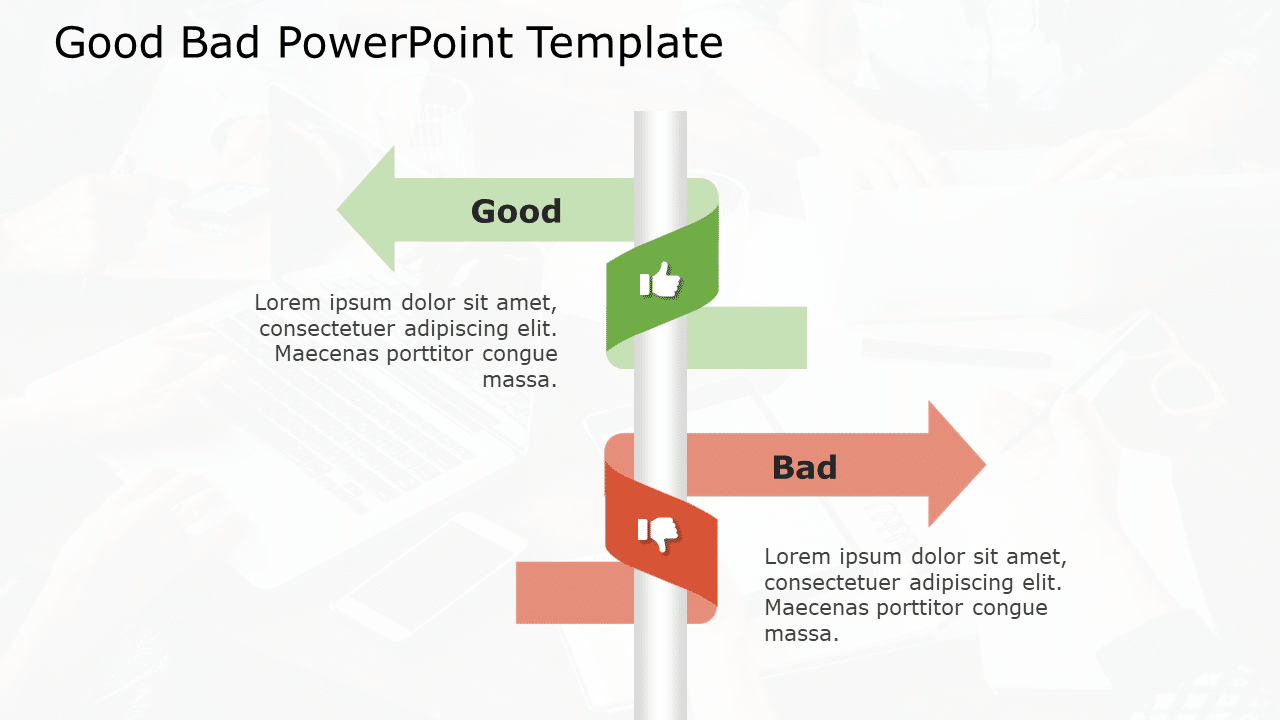 Good Bad PowerPoint Template

Good

Lorem ipsum dolor sit amet, consectetuer adipiscing elit. Maecenas porttitor congue massa.

Bad

Lorem ipsum dolor sit amet, consectetuer adipiscing elit. Maecenas porttitor congue massa.